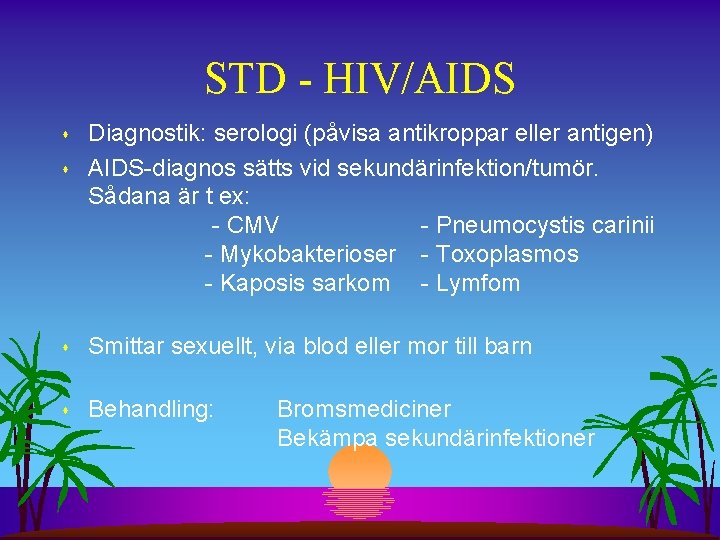 STD - HIV/AIDS

Diagnostik: serologi (påvisa antikroppar eller antigen)

AIDS-diagnos sätts vid sekundärinfektion/tumör. Sådana är t ex:

- CMV
- Mykobakterioser
- Kaposis sarkom

- Pneumocystis carinii
- Toxoplasmos
- Lymfom

Smittar sexuellt, via blod eller mor till barn

Behandling: Bromsmediciner
Bekämpa sekundärinfektioner